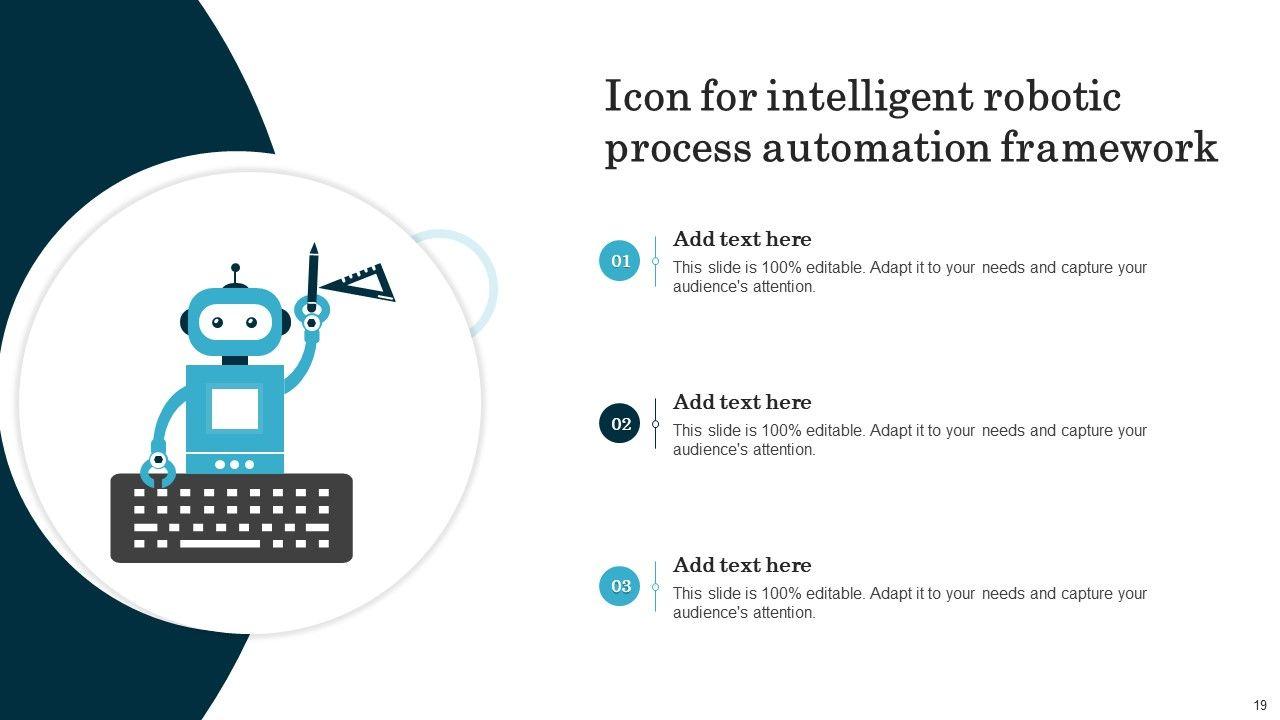 Icon for intelligent robotic process automation framework

01

Add text here

This slide is 100% editable. Adapt it to your needs and capture your audience's attention.

02

Add text here

This slide is 100% editable. Adapt it to your needs and capture your audience's attention.

03

Add text here

This slide is 100% editable. Adapt it to your needs and capture your audience's attention.

19